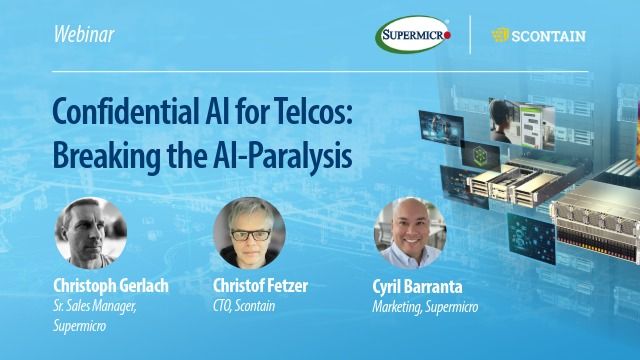 Webinar

SUPERMICRO

SCONTAIN

Confidential AI for Telcos: Breaking the AI-Paralysis

Christoph Gerlach
Sr. Sales Manager, Supermicro

Christof Fetzer
CTO, Scontain

Cyril Barranta
Marketing, Supermicro